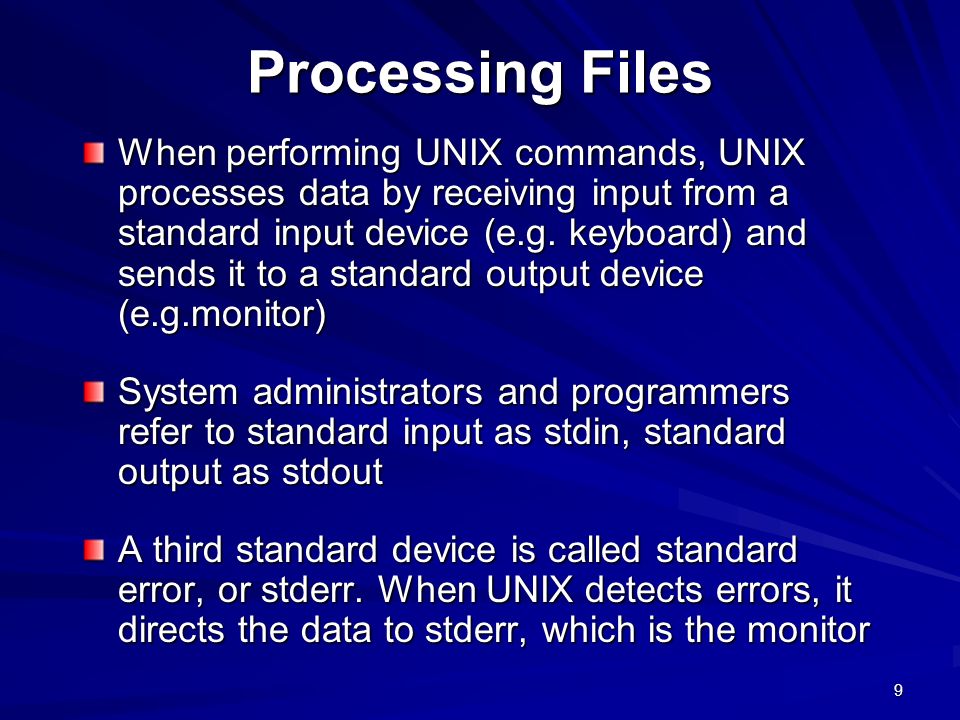 Processing Files

When performing UNIX commands, UNIX processes data by receiving input from a standard input device (e.g. keyboard) and sends it to a standard output device (e.g.monitor)

System administrators and programmers refer to standard input as stdin, standard output as stdout

A third standard device is called standard error, or stderr. When UNIX detects errors, it directs the data to stderr, which is the monitor

9